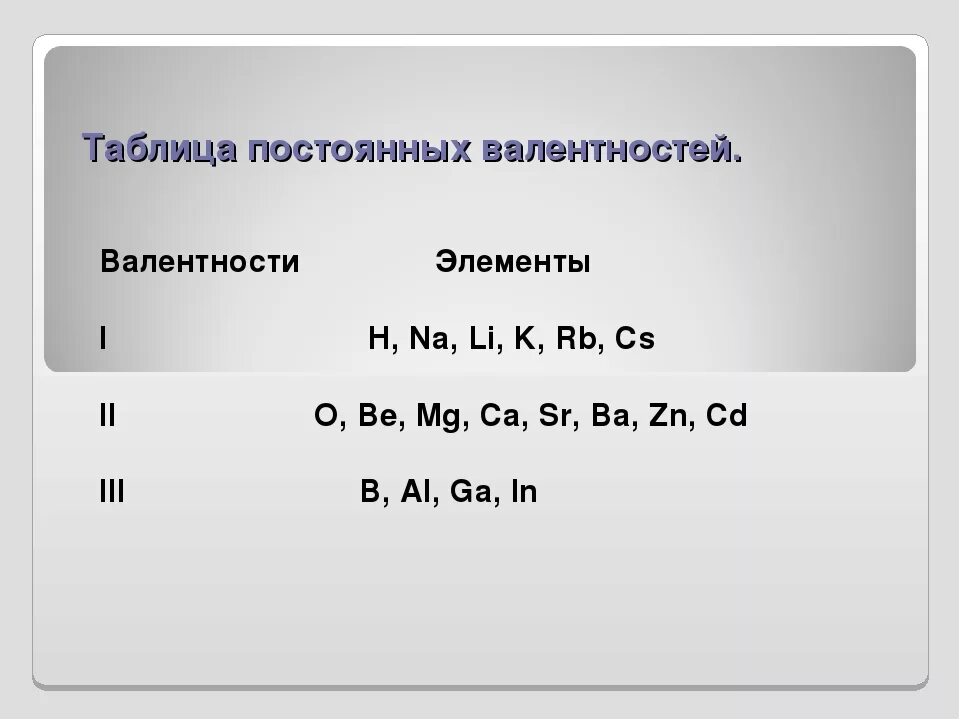 Таблица постоянных валентностей.

| Валентности | Элементы |
|---|---|
| I | H, Na, Li, K, Rb, Cs |
| II | O, Be, Mg, Ca, Sr, Ba, Zn, Cd |
| III | B, Al, Ga, In |